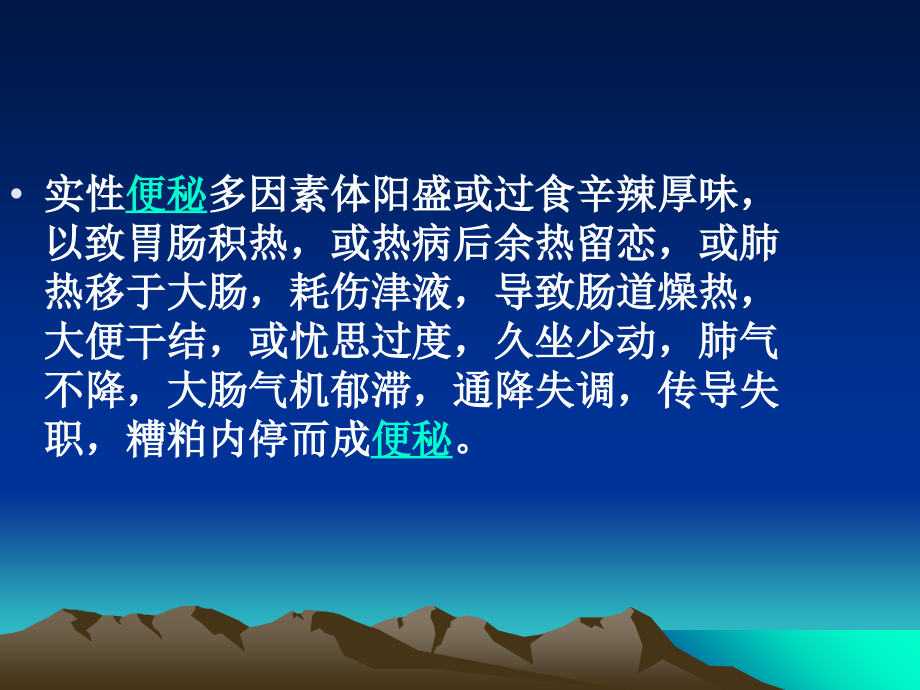 • 实性便秘多因素体阳盛或过食辛辣厚味，以致胃肠积热，或热病后余热留恋，或肺热移于大肠，耗伤津液，导致肠道燥热，大便干结，或忧思过度，久坐少动，肺气不降，大肠气机郁滞，通降失调，传导失职，糟粕内停而成便秘。